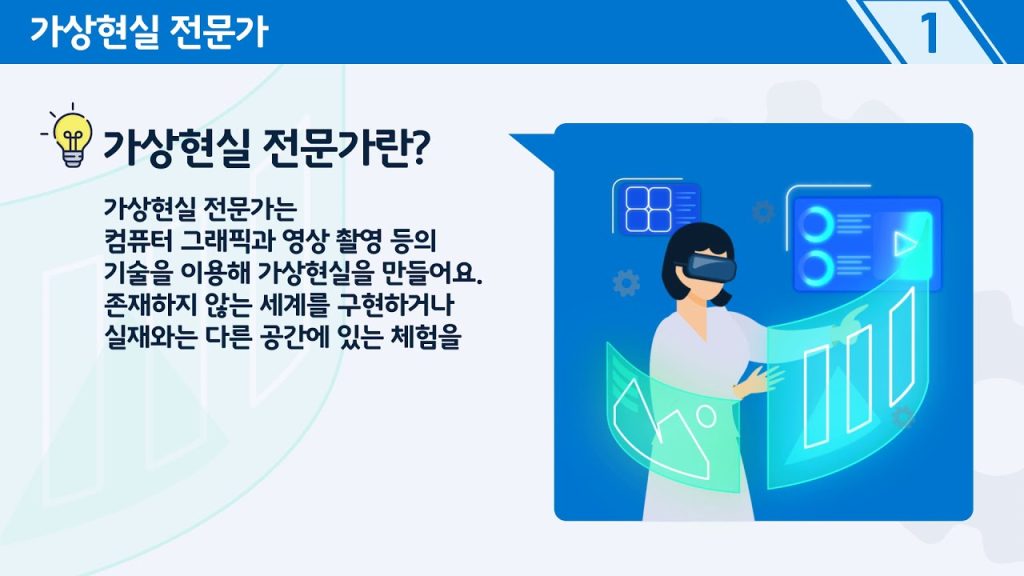 가상현실 전문가

1

가상현실 전문가란?

가상현실 전문가는
컴퓨터 그래픽과 영상 촬영 등의
기술을 이용해 가상현실을 만들어요.
존재하지 않는 세계를 구현하거나
실재와는 다른 공간에 있는 체험을